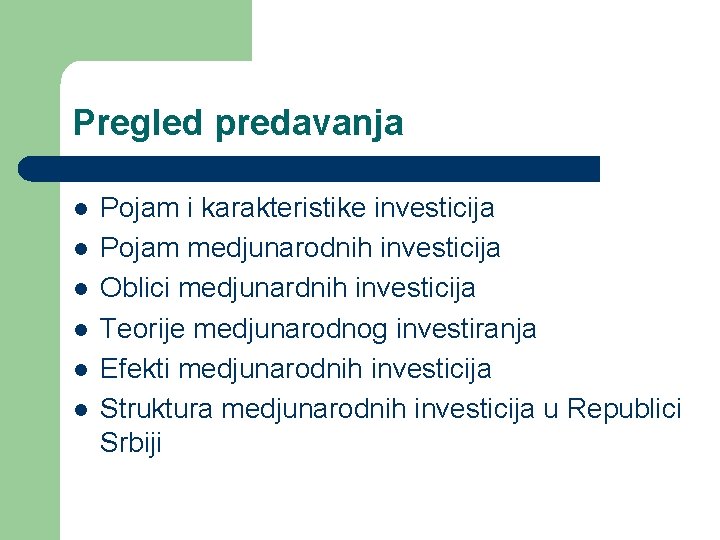 Pregled predavanja

- Pojam i karakteristike investicija
- Pojam medjunarodnih investicija
- Oblici medjunardnih investicija
- Teorije medjunarodnog investiranja
- Efekti medjunarodnih investicija
- Struktura medjunarodnih investicija u Republici Srbiji